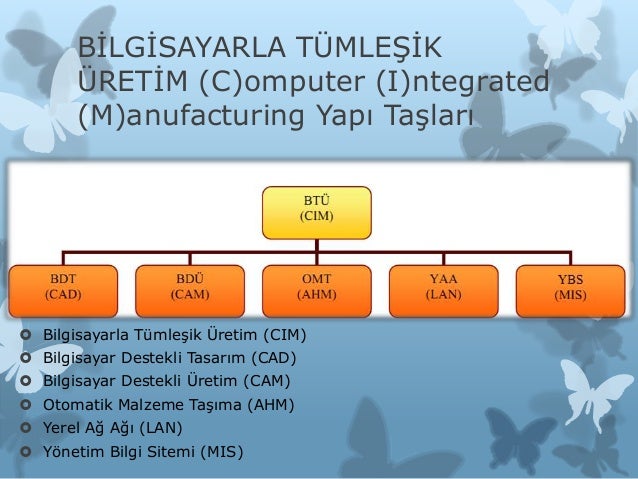 BİLGİSAYARLA TÜMLEŞİK ÜRETİM (C)omputer (I)ntegrated (M)anufacturing Yapı Taşları

BTÜ
(CIM)

BDT
(CAD)

BDÜ
(CAM)

OMT
(AHM)

YAA
(LAN)

YBS
(MIS)

Bilgisayarla Tümleşik Üretim (CIM)
Bilgisayar Destekli Tasarım (CAD)
Bilgisayar Destekli Üretim (CAM)
Otomatik Malzeme Taşıma (AHM)
Yerel Ağ Ağı (LAN)
Yönetim Bilgi Sitemi (MIS)